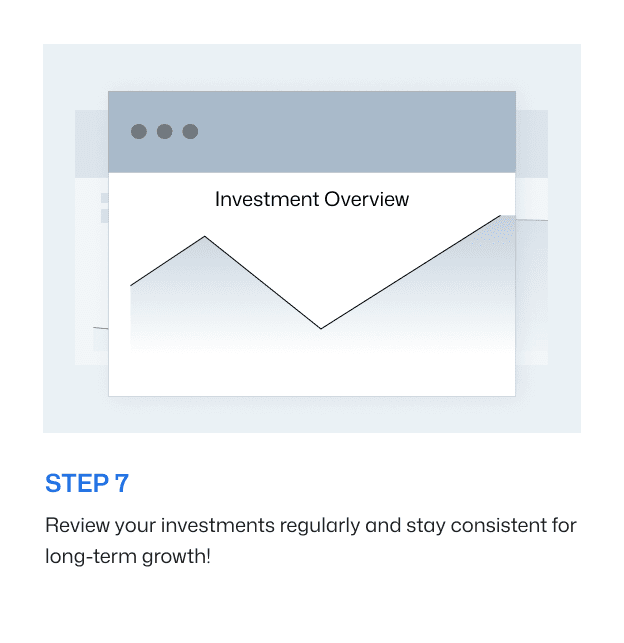 Investment Overview

STEP 7

Review your investments regularly and stay consistent for long-term growth!